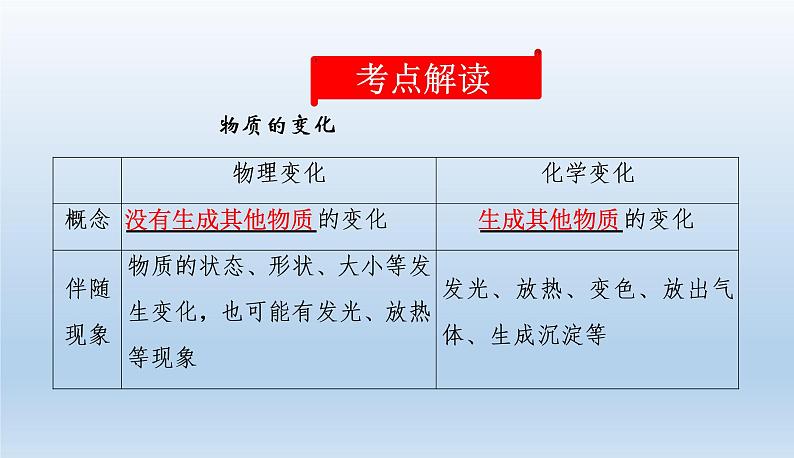 考点解读

物质的变化

| | 物理变化 | 化学变化 |
|---|---|---|
| 概念 | 没有生成其他物质的变化 | 生成其他物质的变化 |
| 伴随现象 | 物质的状态、形状、大小等发生变化，也可能有发光、放热等现象 | 发光、放热、变色、放出气体、生成沉淀等 |